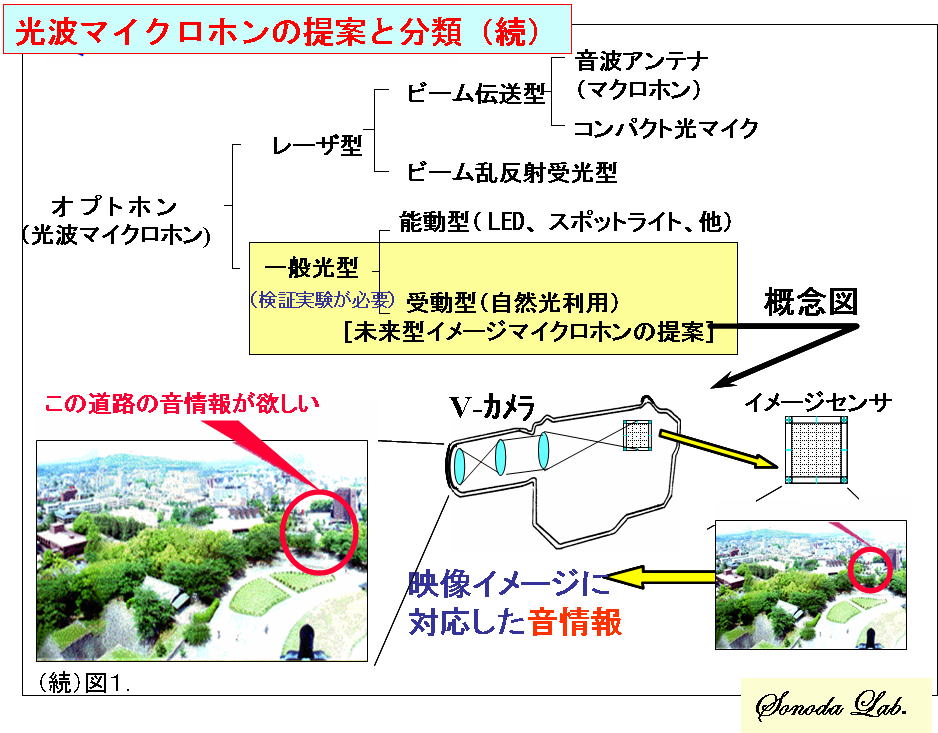 光波マイクロホンの提案と分類（続）

オプトホン
（光波マイクロホン）

レーザ型

ビーム伝送型

音波アンテナ
（マクロホン）

コンパクト光マイク

ビーム乱反射受光型

一般光型
（検証実験が必要）

能動型（LED、スポットライト、他）

受動型（自然光利用）
［未来型イメージマイクロホンの提案］

概念図

この道路の音情報が欲しい

V-カメラ

イメージセンサ

映像イメージに
対応した音情報

（続）図1.

Sonoda Lab.